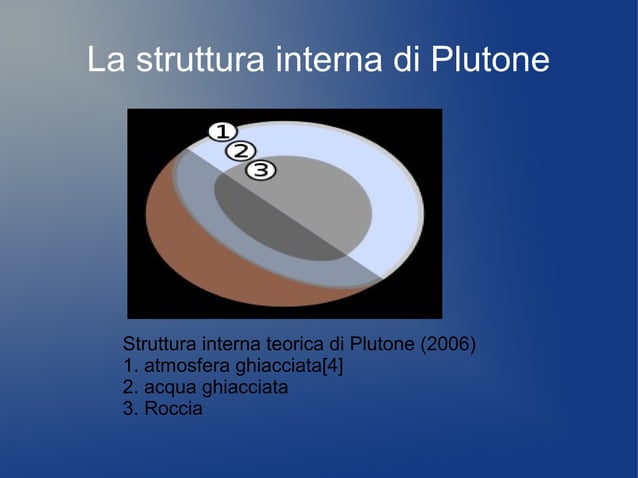 La struttura interna di Plutone

1
2
3

Struttura interna teorica di Plutone (2006)
1. atmosfera ghiacciata[4]
2. acqua ghiacciata
3. Roccia